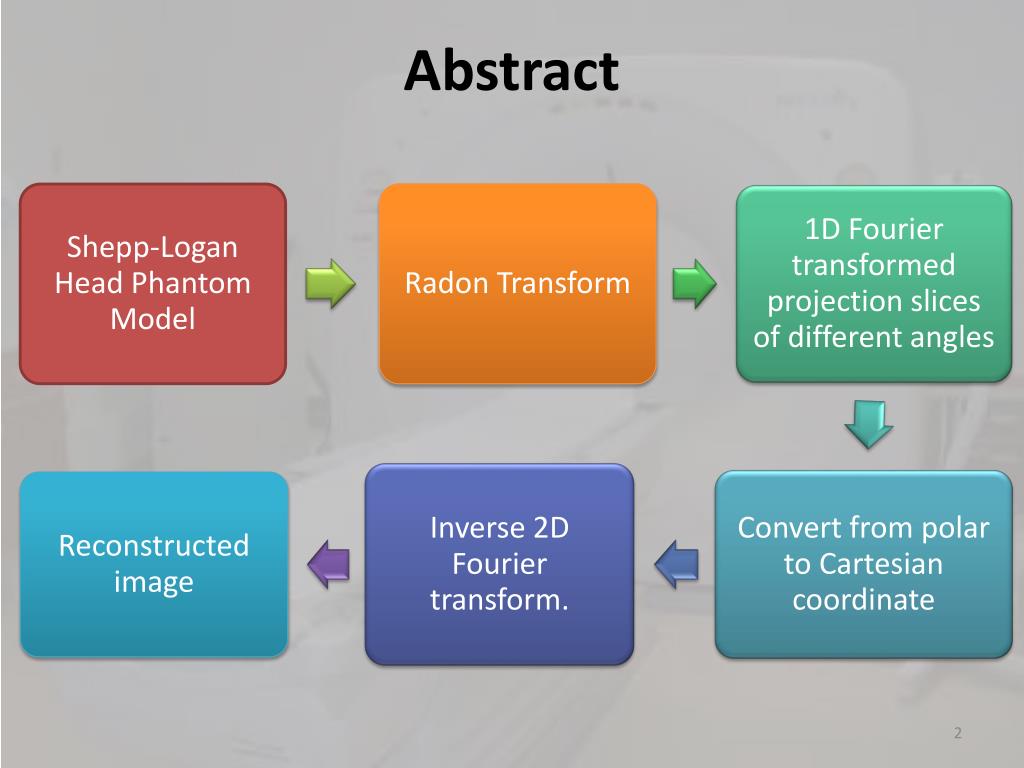 Abstract

Shepp-Logan Head Phantom Model

Radon Transform

1D Fourier transformed projection slices of different angles

Convert from polar to Cartesian coordinate

Inverse 2D Fourier transform.

Reconstructed image

2